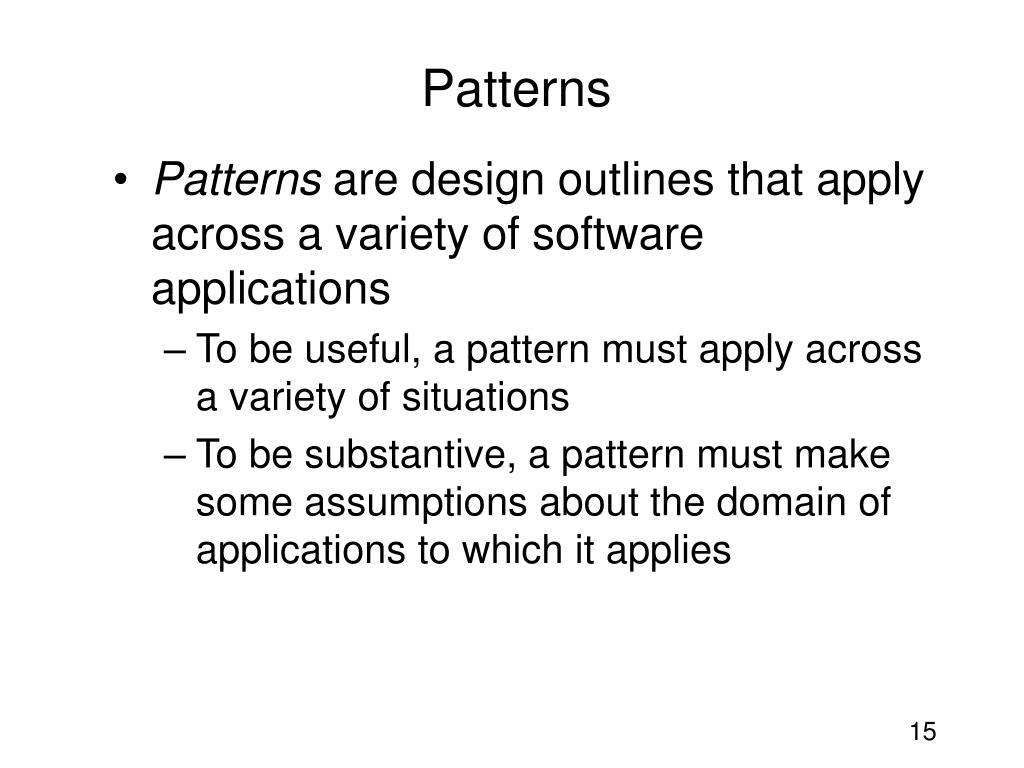 Patterns

• Patterns are design outlines that apply across a variety of software applications

– To be useful, a pattern must apply across a variety of situations

– To be substantive, a pattern must make some assumptions about the domain of applications to which it applies

15